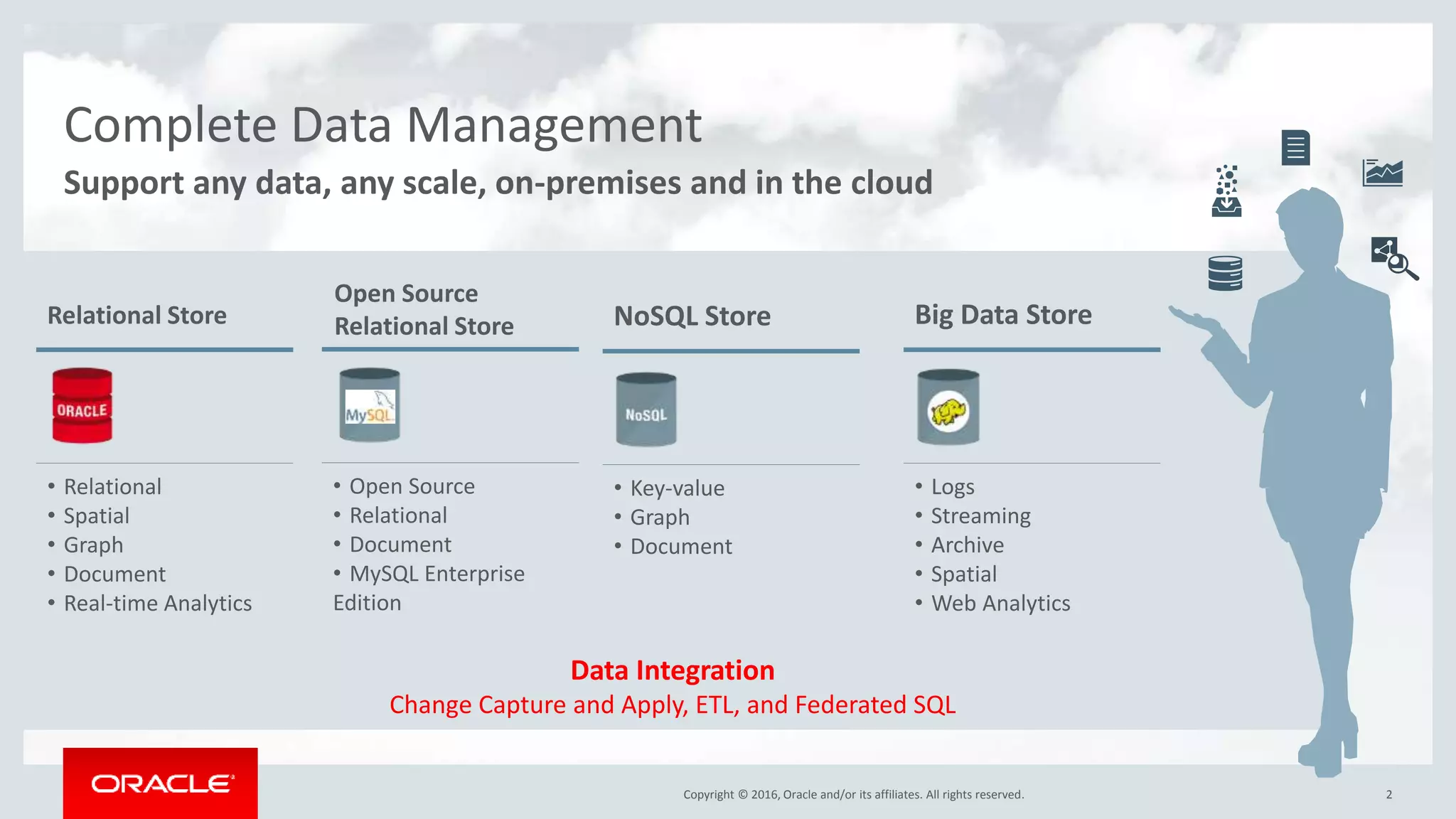 Complete Data Management

Support any data, any scale, on-premises and in the cloud

Relational Store

ORACLE

• Relational
• Spatial
• Graph
• Document
• Real-time Analytics

Open Source Relational Store

MySQL

• Open Source
• Relational
• Document
• MySQL Enterprise Edition

NoSQL Store

NoSQL

• Key-value
• Graph
• Document

Big Data Store

• Logs
• Streaming
• Archive
• Spatial
• Web Analytics

Data Integration

Change Capture and Apply, ETL, and Federated SQL

ORACLE

Copyright © 2016, Oracle and/or its affiliates. All rights reserved.

2